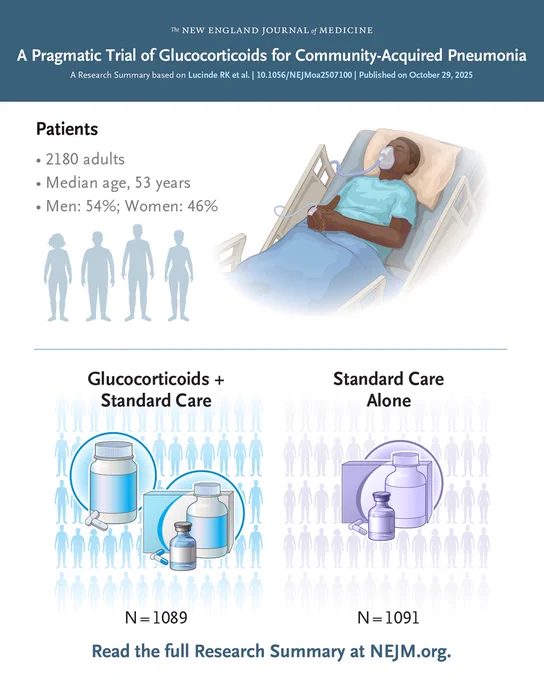 The NEW ENGLAND JOURNAL of MEDICINE

A Pragmatic Trial of Glucocorticoids for Community-Acquired Pneumonia

A Research Summary based on Lucinde RK et al. | 10.1056/NEJMoa2507100 | Published on October 29, 2025

Patients

• 2180 adults
• Median age, 53 years
• Men: 54%; Women: 46%

Glucocorticoids + Standard Care

N = 1089

Standard Care Alone

N = 1091

Read the full Research Summary at NEJM.org.